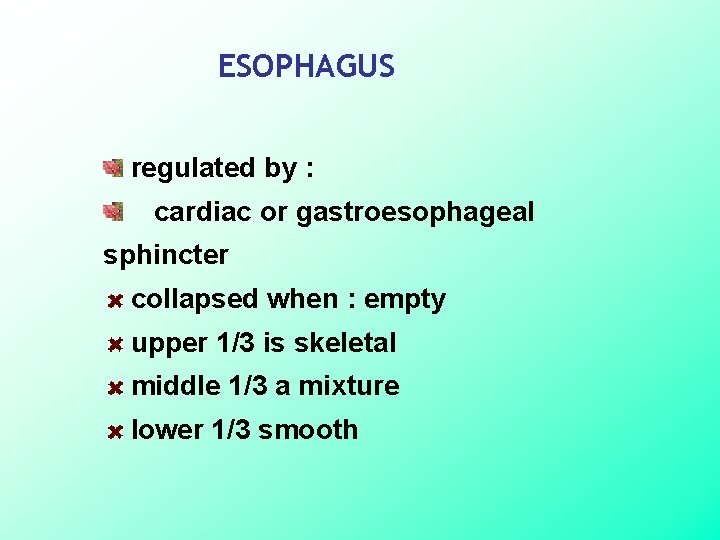 ESOPHAGUS

regulated by :

cardiac or gastroesophageal sphincter

collapsed when : empty

upper 1/3 is skeletal

middle 1/3 a mixture

lower 1/3 smooth